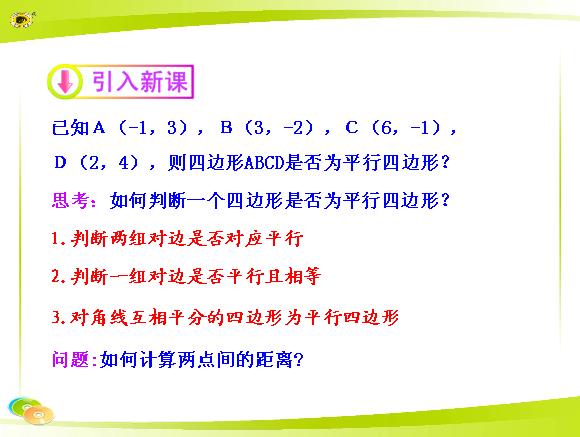 引入新课

已知A（-1，3），B（3，-2），C（6，-1），D（2，4），则四边形ABCD是否为平行四边形？

思考：如何判断一个四边形是否为平行四边形？

1.判断两组对边是否对应平行

2.判断一组对边是否平行且相等

3.对角线互相平分的四边形为平行四边形

问题:如何计算两点间的距离?